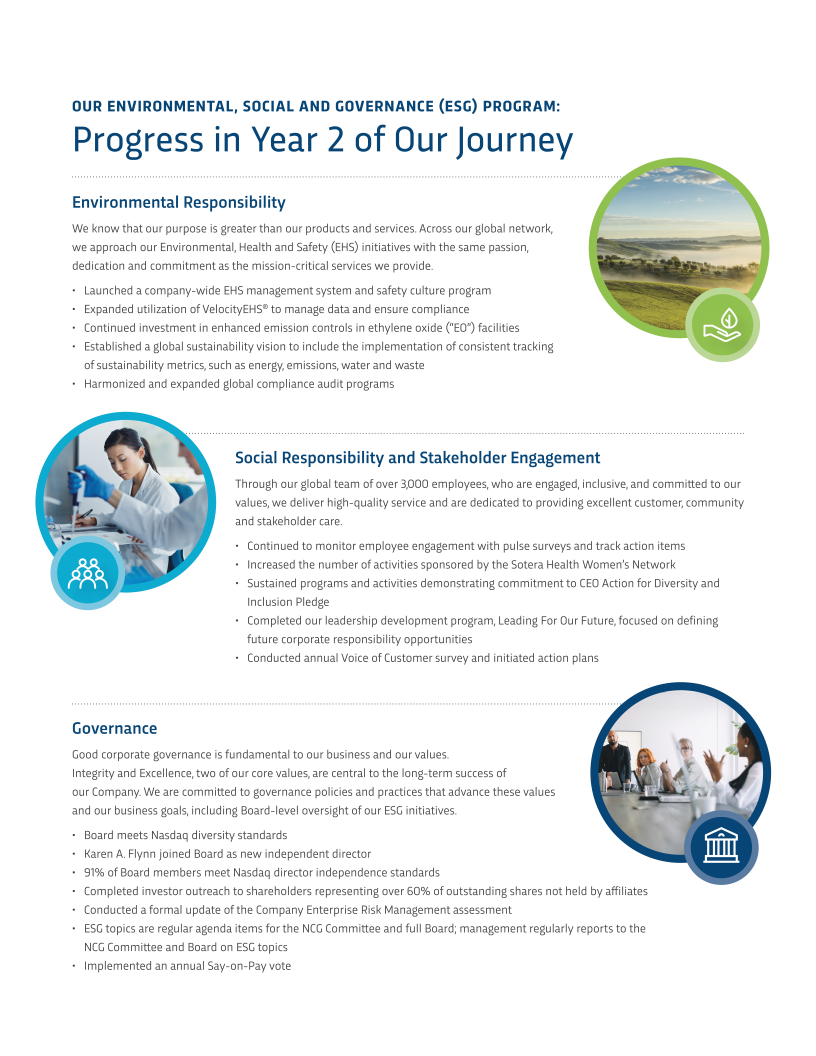 OUR ENVIRONMENTAL, SOCIAL AND GOVERNANCE (ESG) PROGRAM:
Progress in Year 2 of Our Journey

Environmental Responsibility

We know that our purpose is greater than our products and services. Across our global network, we approach our Environmental, Health and Safety (EHS) initiatives with the same passion, dedication and commitment as the mission-critical services we provide.

• Launched a company-wide EHS management system and safety culture program
• Expanded utilization of VelocityEHS® to manage data and ensure compliance
• Continued investment in enhanced emission controls in ethylene oxide ("EO") facilities
• Established a global sustainability vision to include the implementation of consistent tracking of sustainability metrics, such as energy, emissions, water and waste
• Harmonized and expanded global compliance audit programs

Social Responsibility and Stakeholder Engagement

Through our global team of over 3,000 employees, who are engaged, inclusive, and committed to our values, we deliver high-quality service and are dedicated to providing excellent customer, community and stakeholder care.

• Continued to monitor employee engagement with pulse surveys and track action items
• Increased the number of activities sponsored by the Sotera Health Women's Network
• Sustained programs and activities demonstrating commitment to CEO Action for Diversity and Inclusion Pledge
• Completed our leadership development program, Leading For Our Future, focused on defining future corporate responsibility opportunities
• Conducted annual Voice of Customer survey and initiated action plans

Governance

Good corporate governance is fundamental to our business and our values. Integrity and Excellence, two of our core values, are central to the long-term success of our Company. We are committed to governance policies and practices that advance these values and our business goals, including Board-level oversight of our ESG initiatives.

• Board meets Nasdaq diversity standards
• Karen A. Flynn joined Board as new independent director
• 91% of Board members meet Nasdaq director independence standards
• Completed investor outreach to shareholders representing over 60% of outstanding shares not held by affiliates
• Conducted a formal update of the Company Enterprise Risk Management assessment
• ESG topics are regular agenda items for the NCG Committee and full Board; management regularly reports to the NCG Committee and Board on ESG topics
• Implemented an annual Say-on-Pay vote